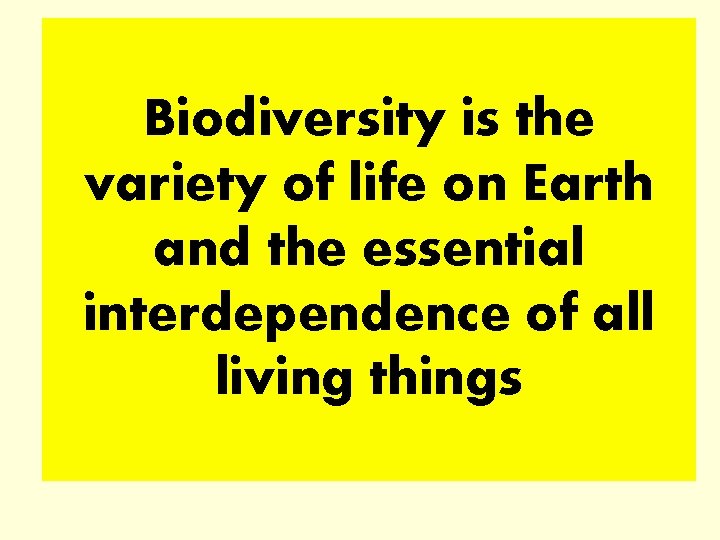 Biodiversity is the variety of life on Earth and the essential interdependence of all living things